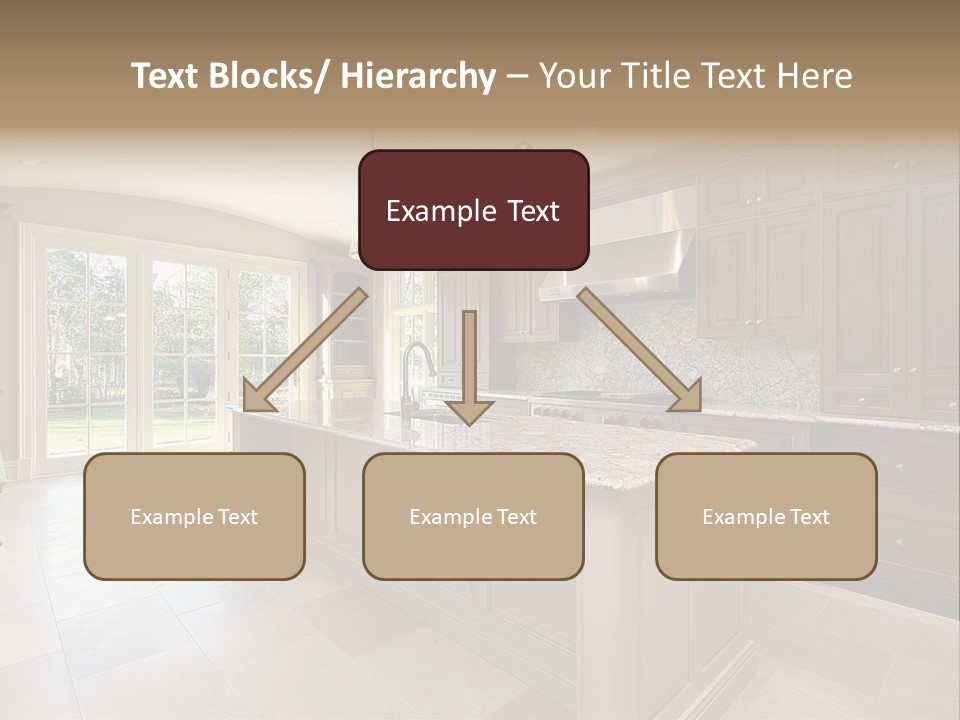 Text Blocks/ Hierarchy – Your Title Text Here

Example Text

Example Text

Example Text

Example Text